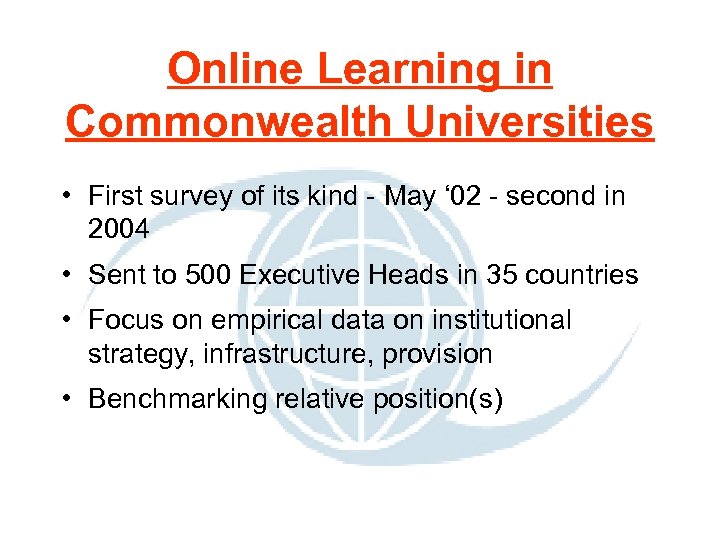 Online Learning in Commonwealth Universities

• First survey of its kind - May ‘02 - second in 2004
• Sent to 500 Executive Heads in 35 countries
• Focus on empirical data on institutional strategy, infrastructure, provision
• Benchmarking relative position(s)